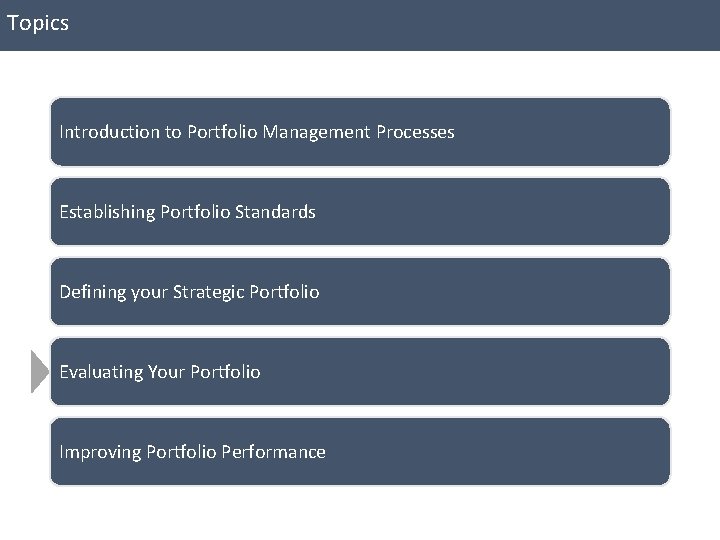 Topics

Introduction to Portfolio Management Processes

Establishing Portfolio Standards

Defining your Strategic Portfolio

Evaluating Your Portfolio

Improving Portfolio Performance